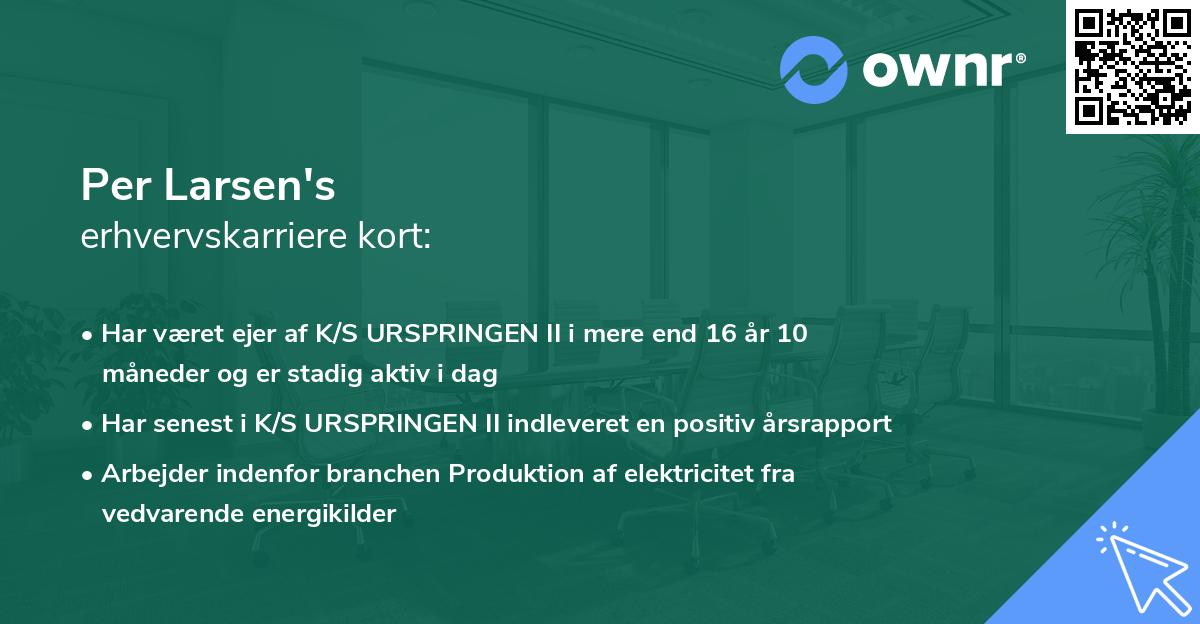 ownr®

Per Larsen's
erhvervskarriere kort:

• Har været ejer af K/S URSPRINGEN II i mere end 16 år 10 måneder og er stadig aktiv i dag
• Har senest i K/S URSPRINGEN II indleveret en positiv årsrapport
• Arbejder indenfor branchen Produktion af elektricitet fra vedvarende energikilder